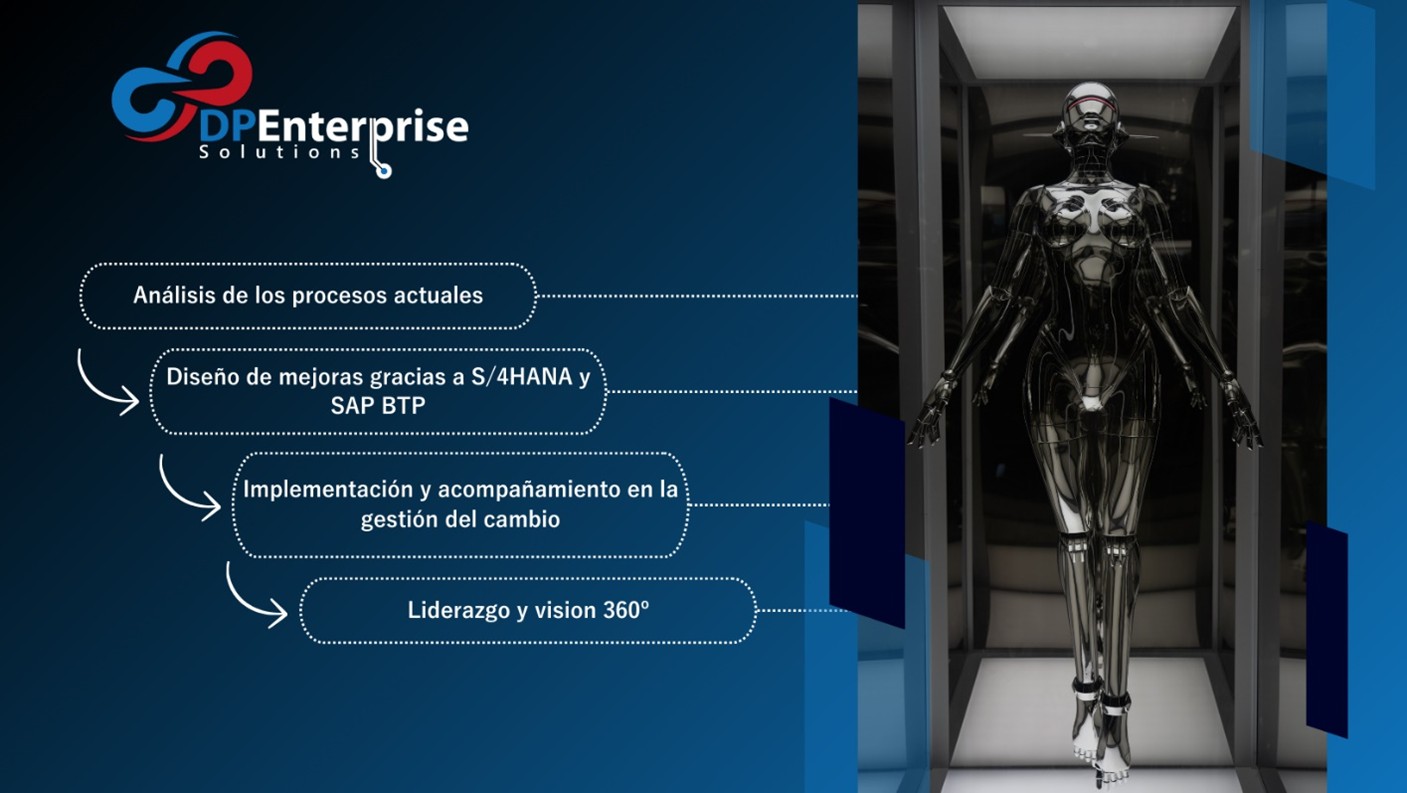 DPEnterprise
Solutions

Análisis de los procesos actuales

Diseño de mejoras gracias a S/4HANA y SAP BTP

Implementación y acompañamiento en la gestión del cambio

Liderazgo y vision 360º